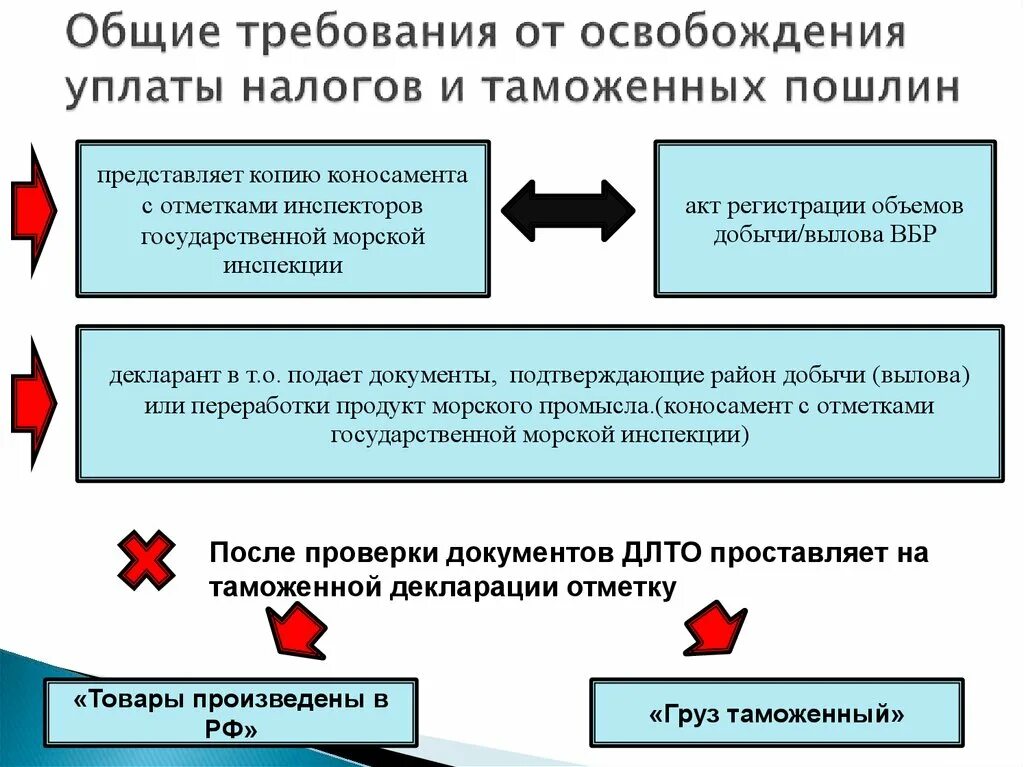 Общие требования от освобождения уплаты налогов и таможенных пошлин

представляет копию коносамента с отметками инспекторов государственной морской инспекции

акт регистрации объемов добычи/вылова ВБР

декларант в т.о. подает документы, подтверждающие район добычи (вылова) или переработки продукт морского промысла.(коносамент с отметками государственной морской инспекции)

После проверки документов ДЛТО проставляет на таможенной декларации отметку

«Товары произведены в РФ»

«Груз таможенный»